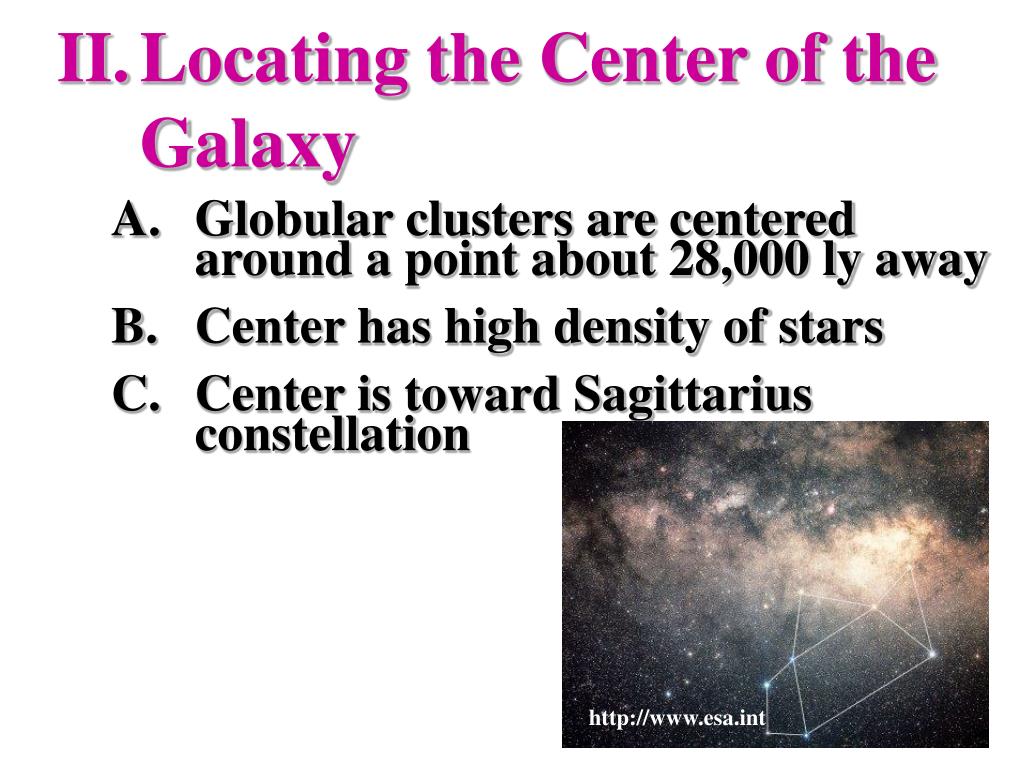 II. Locating the Center of the Galaxy

A. Globular clusters are centered around a point about 28,000 ly away

B. Center has high density of stars

C. Center is toward Sagittarius constellation

http://www.esa.int